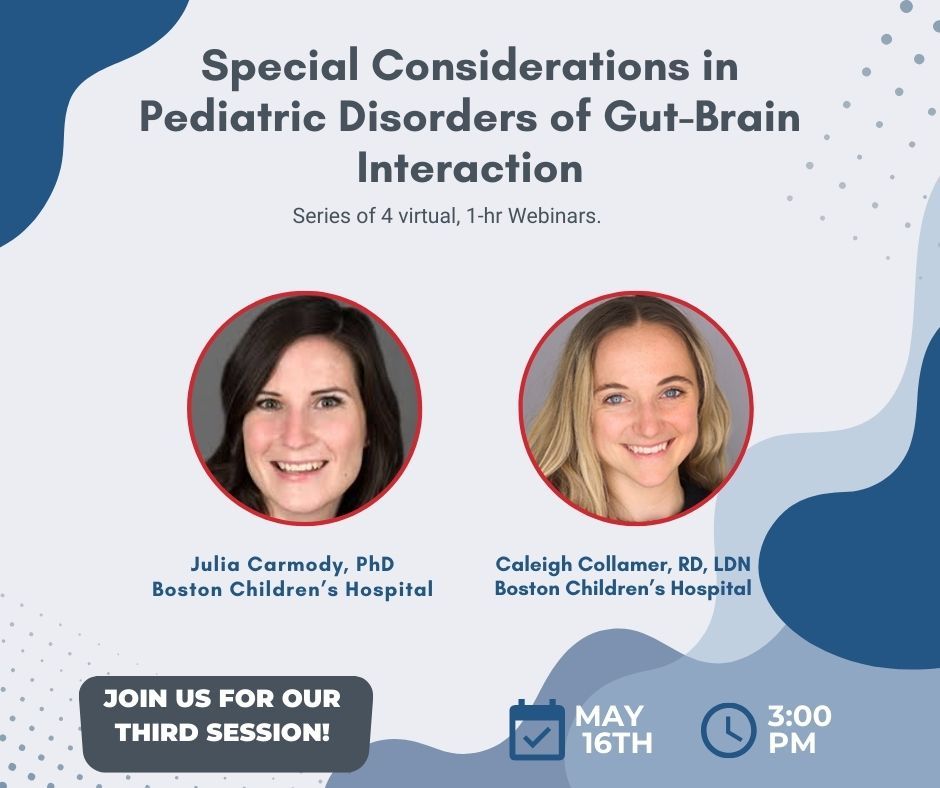 Special Considerations in Pediatric Disorders of Gut-Brain Interaction

Series of 4 virtual, 1-hr Webinars.

Julia Carmody, PhD
Boston Children's Hospital

Caleigh Collamer, RD, LDN
Boston Children's Hospital

JOIN US FOR OUR THIRD SESSION!

MAY 16TH

3:00 PM